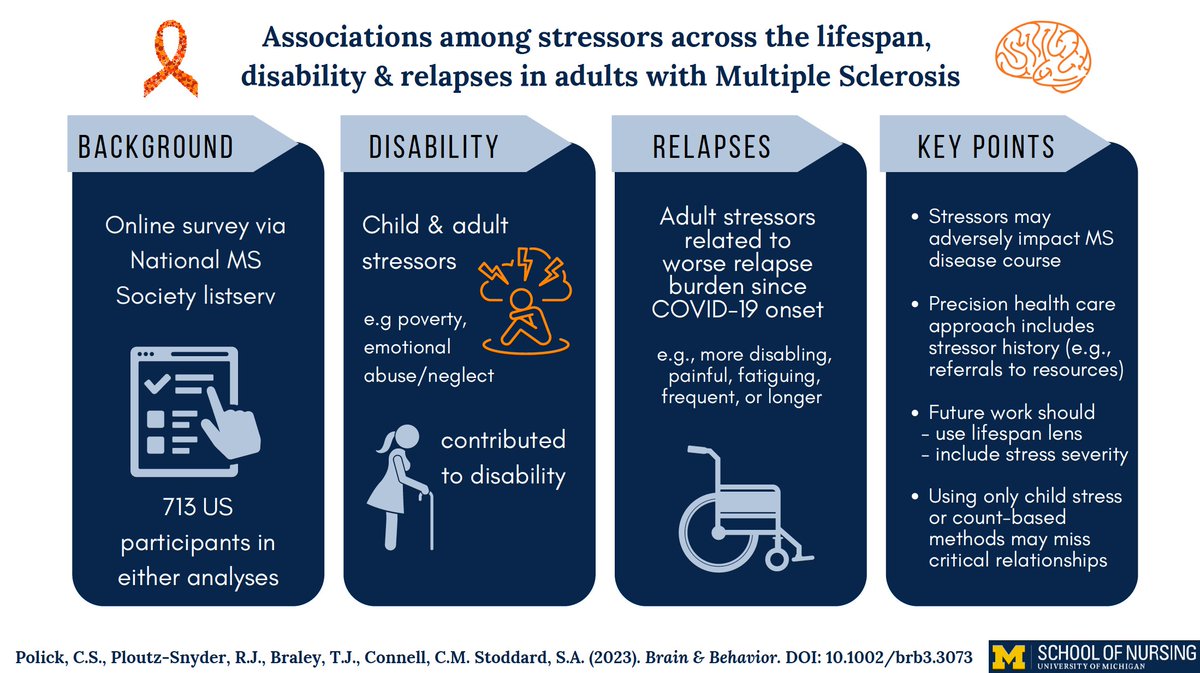 Associations among stressors across the lifespan, disability & relapses in adults with Multiple Sclerosis

BACKGROUND

Online survey via National MS Society listserv

713 US participants in either analyses

DISABILITY

Child & adult stressors

e.g poverty, emotional abuse/neglect

contributed to disability

RELAPSES

Adult stressors related to worse relapse burden since COVID-19 onset

e.g., more disabling, painful, fatiguing, frequent, or longer

KEY POINTS

• Stressors may adversely impact MS disease course

• Precision health care approach includes stressor history (e.g., referrals to resources)

• Future work should
- use lifespan lens
- include stress severity

• Using only child stress or count-based methods may miss critical relationships

Polick, C.S., Ploutz-Snyder, R.J., Braley, T.J., Connell, C.M. Stoddard, S.A. (2023). Brain & Behavior. DOI: 10.1002/brb3.3073

M SCHOOL OF NURSING UNIVERSITY OF MICHIGAN